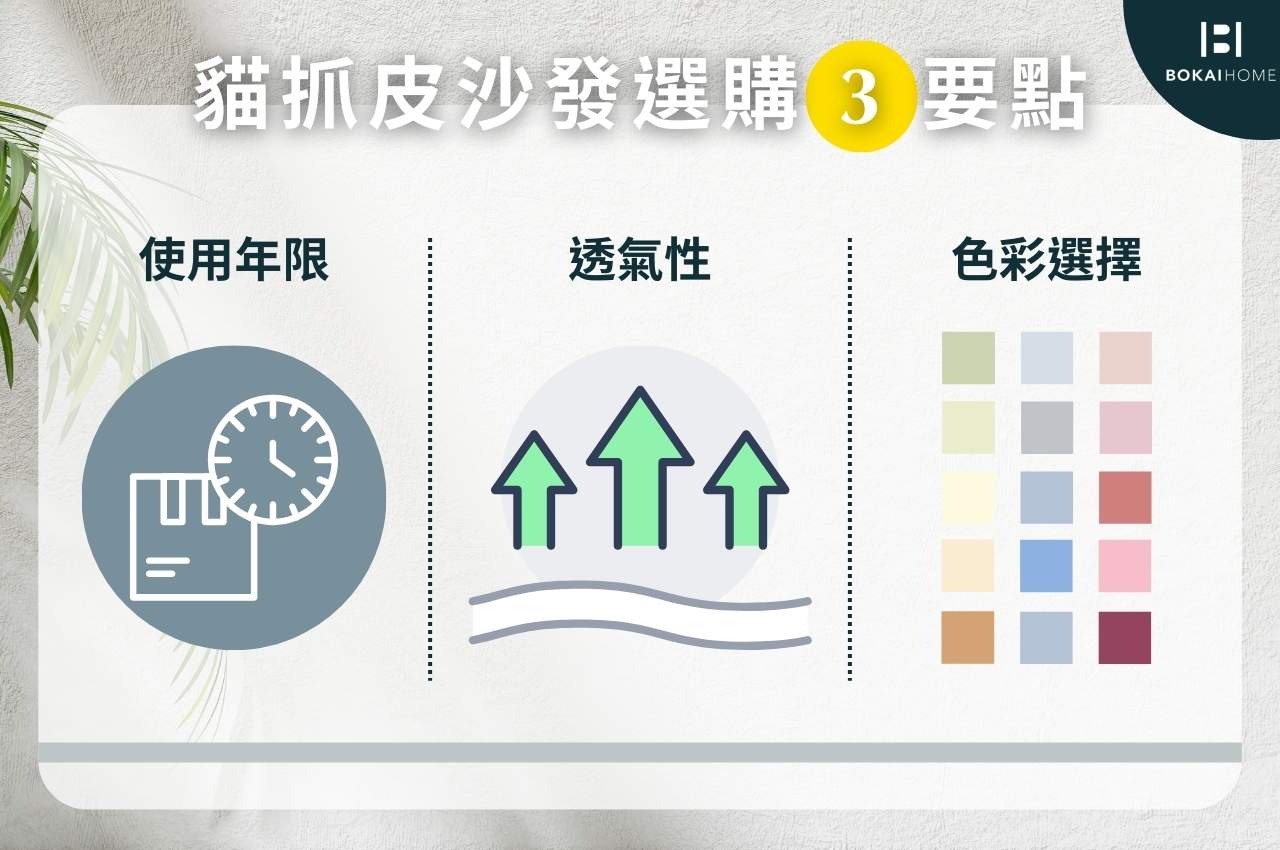 貓抓皮沙發選購 3 要點

BOKAIHOME

使用年限

透氣性

色彩選擇